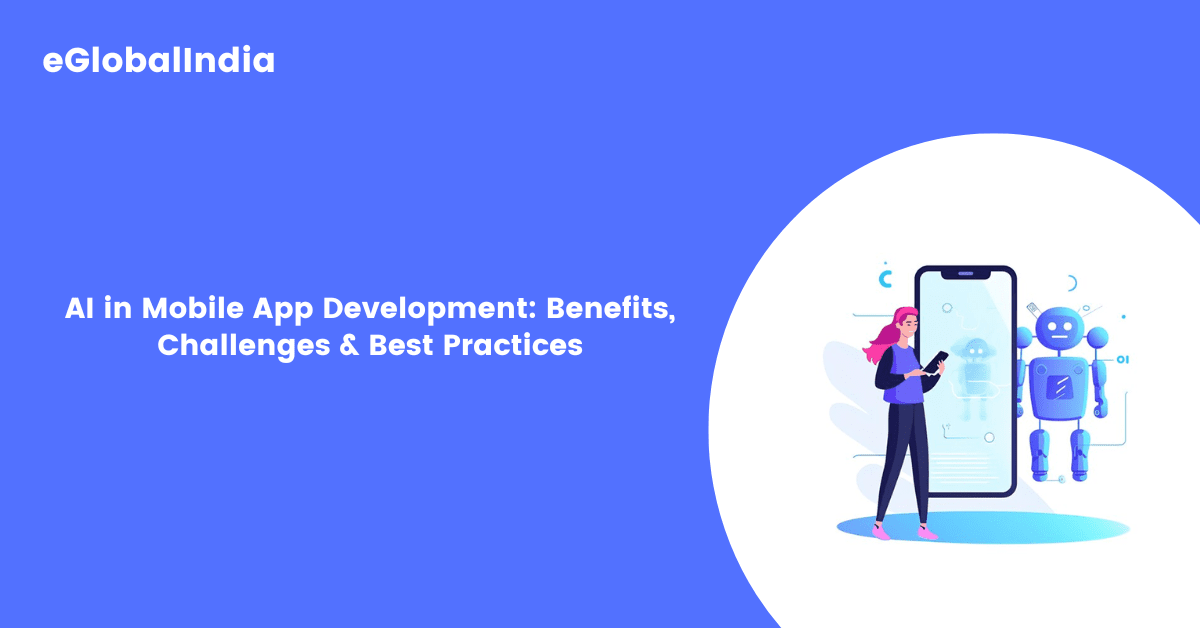 eGlobalIndia

AI in Mobile App Development: Benefits, Challenges & Best Practices